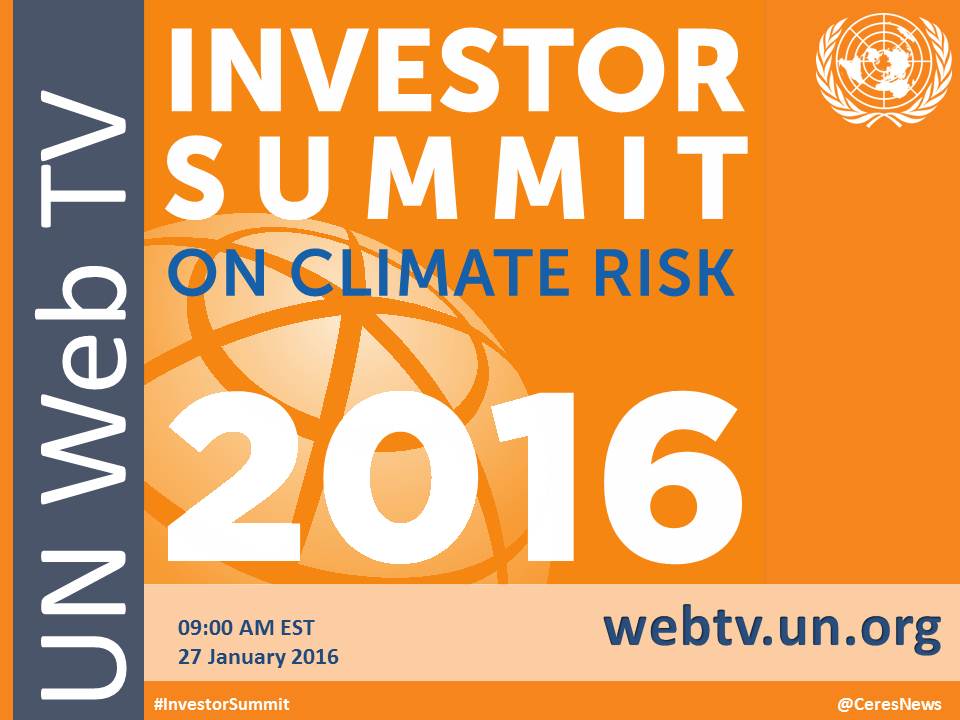 UN Web TV

INVESTOR SUMMIT ON CLIMATE RISK

2016

09:00 AM EST
27 January 2016

webtv.un.org

#InvestorSummit

@CeresNews